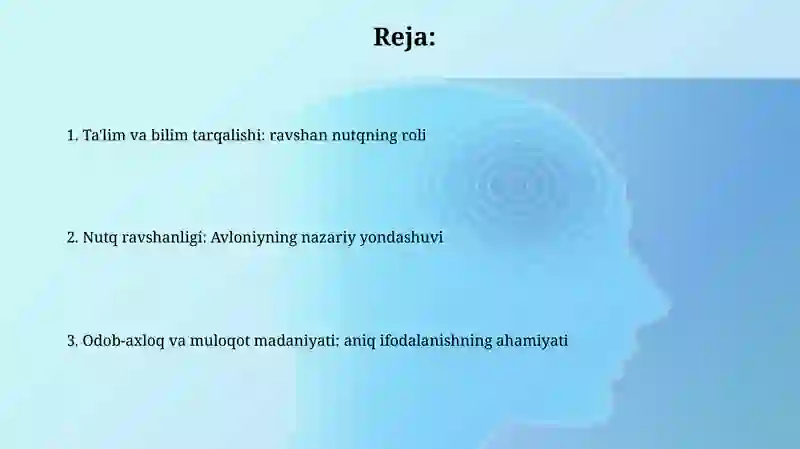 Reja:

1. Ta'lim va bilim tarqalishi: ravshan nutqning roli

2. Nutq ravshanligi: Avloniyning nazariy yondashuvi

3. Odob-axloq va muloqot madaniyati: aniq ifodalanishning ahamiyati